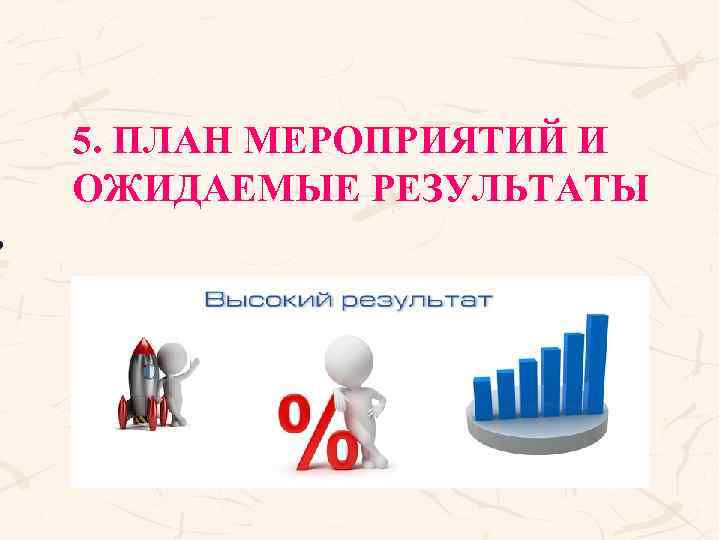 5. ПЛАН МЕРОПРИЯТИЙ И ОЖИДАЕМЫЕ РЕЗУЛЬТАТЫ

Высокий результат

%